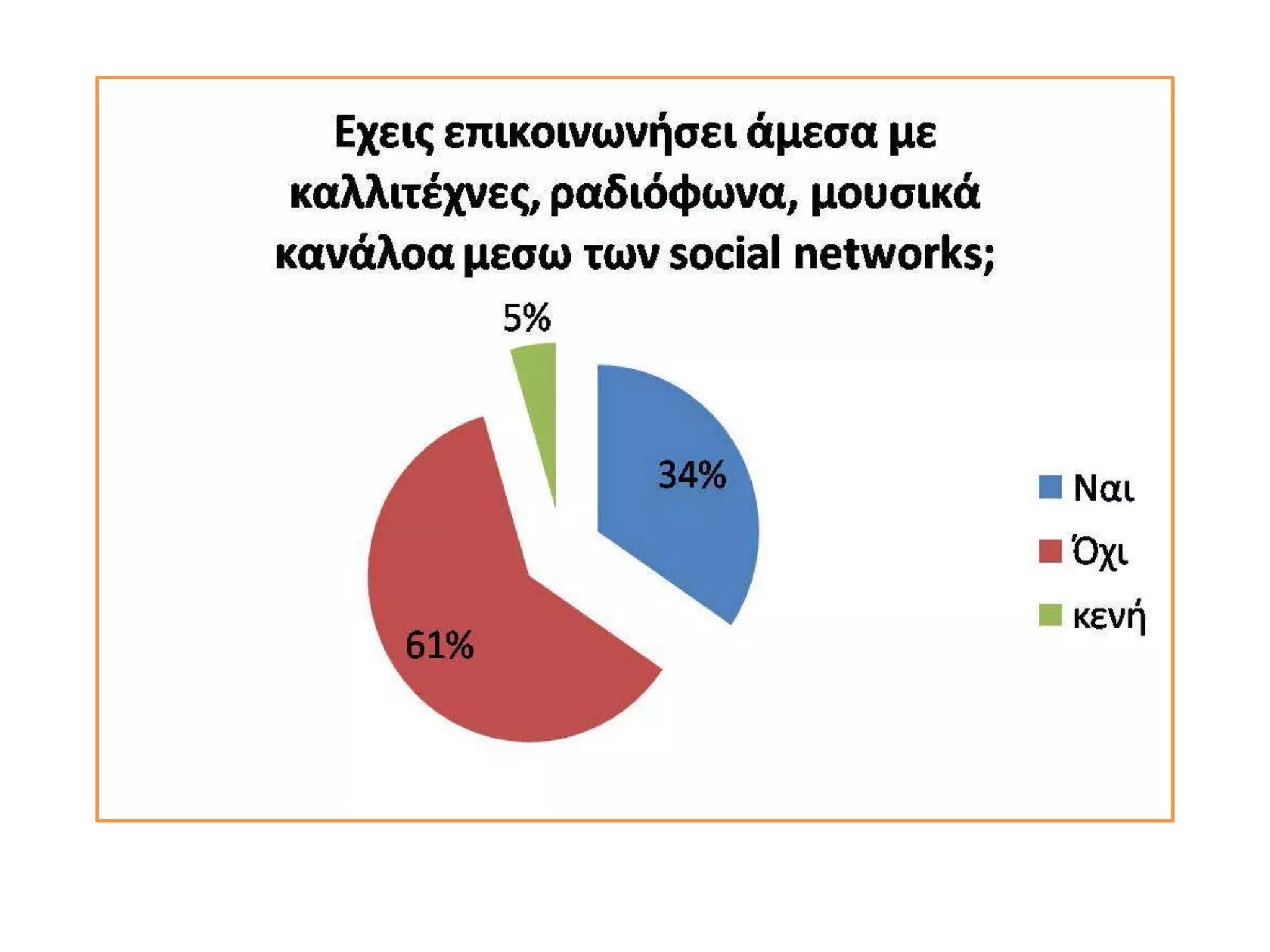 Εχεις επικοινωνήσει άμεσα με καλλιτέχνες, ραδιόφωνα, μουσικά κανάλοα μεσω των social networks;

5%

34%

61%

Ναι
Όχι
κενή